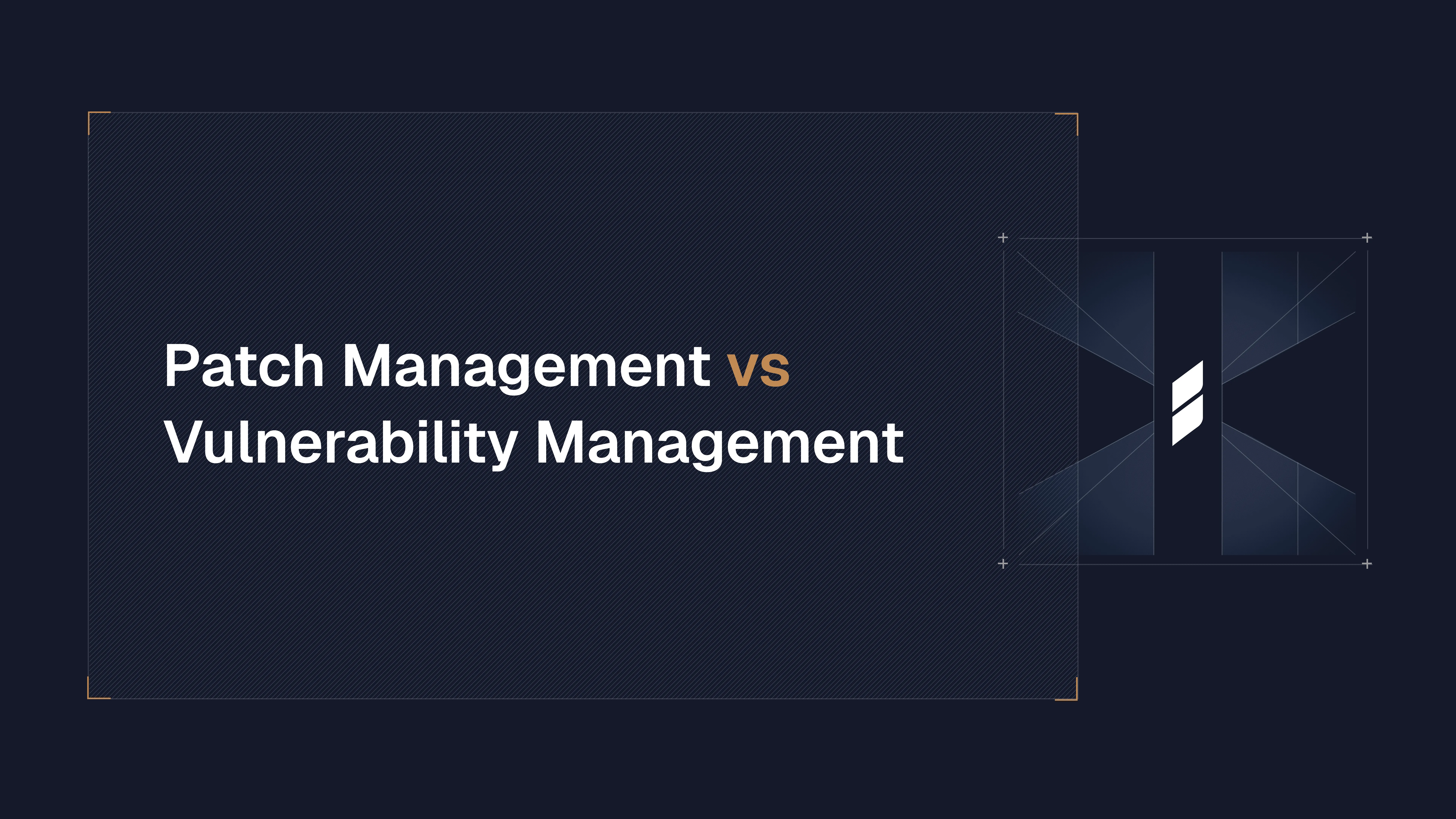 Patch Management vs Vulnerability Management